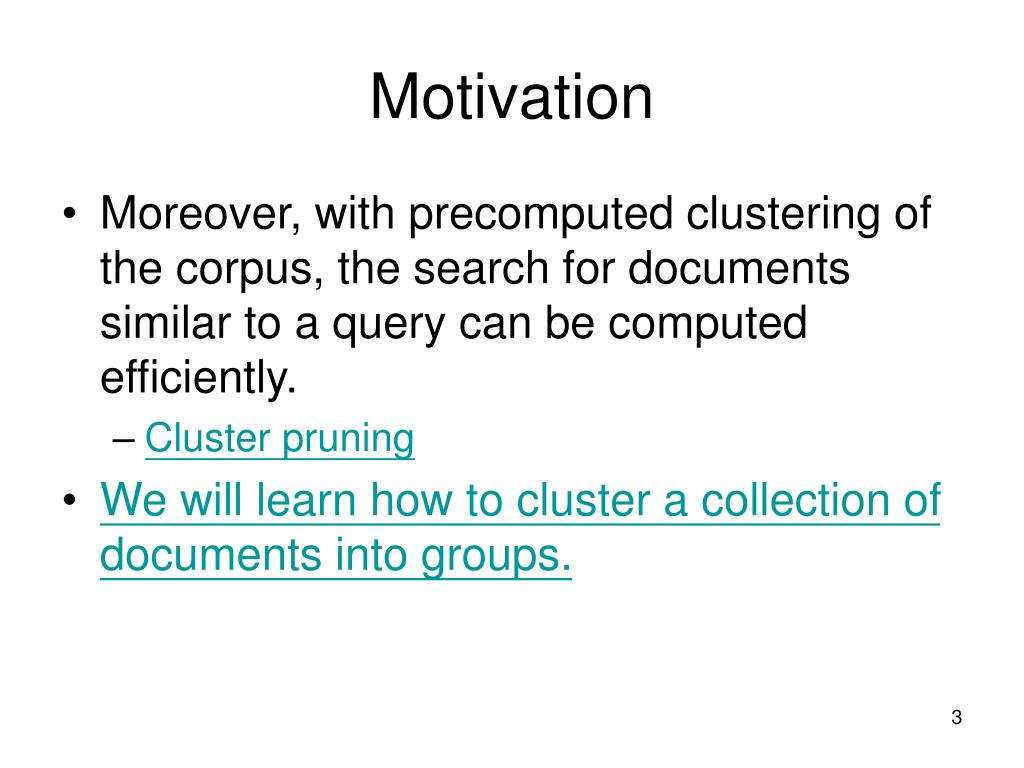 Motivation

• Moreover, with precomputed clustering of the corpus, the search for documents similar to a query can be computed efficiently.

– Cluster pruning

• We will learn how to cluster a collection of documents into groups.

3